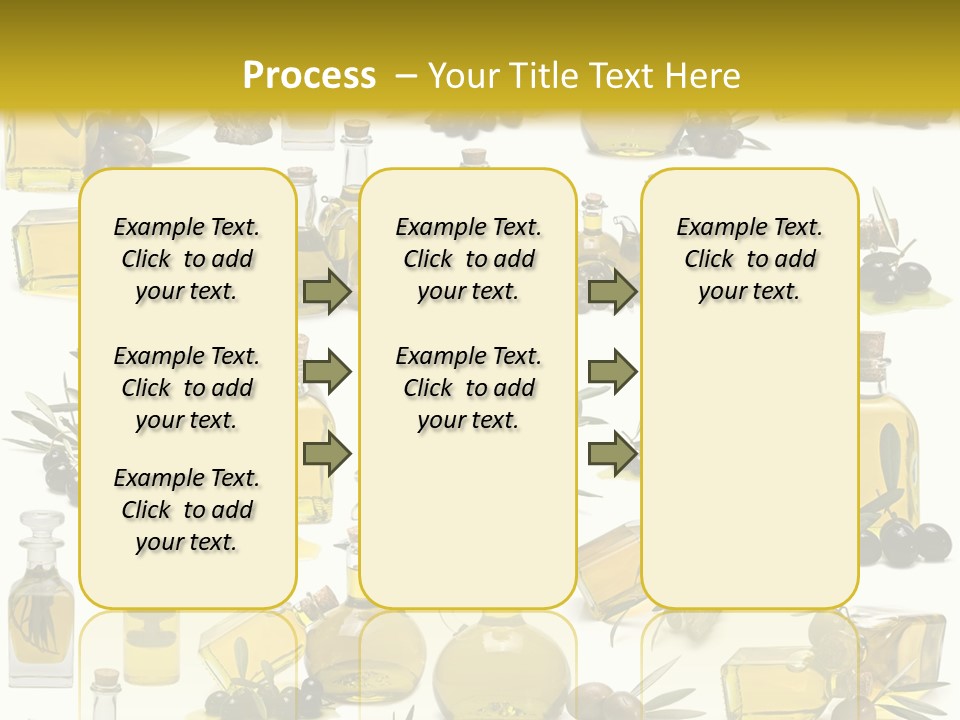 Process – Your Title Text Here

Example Text. Click to add your text.

Example Text. Click to add your text.

Example Text. Click to add your text.

Example Text. Click to add your text.

Example Text. Click to add your text.

Example Text. Click to add your text.